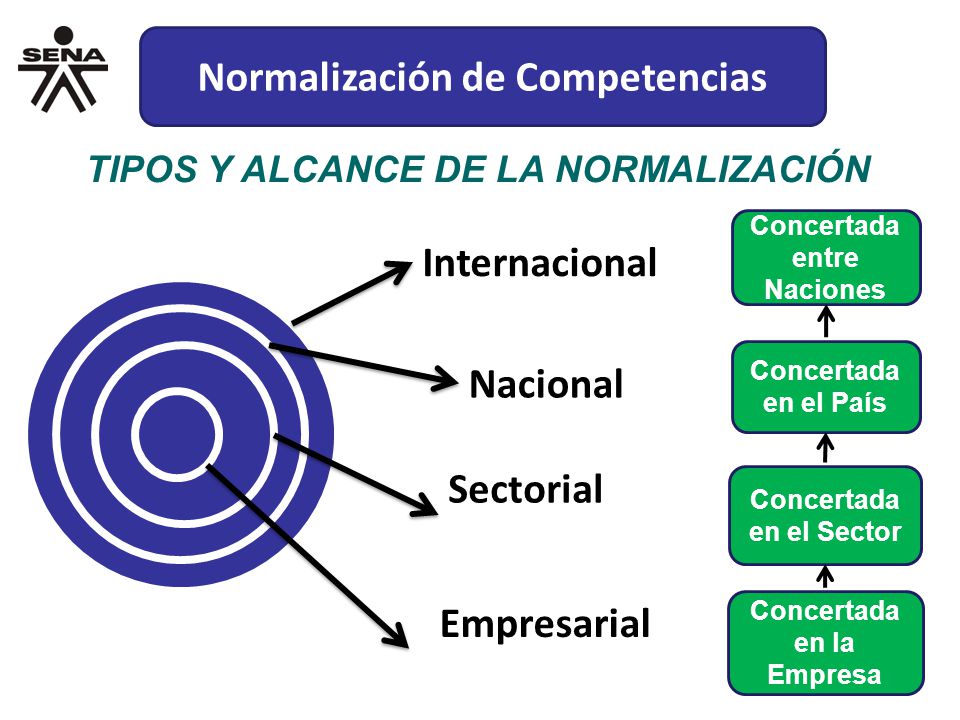 SENA

Normalización de Competencias

TIPOS Y ALCANCE DE LA NORMALIZACIÓN

Internacional

Nacional

Sectorial

Empresarial

Concertada entre Naciones

Concertada en el País

Concertada en el Sector

Concertada en la Empresa